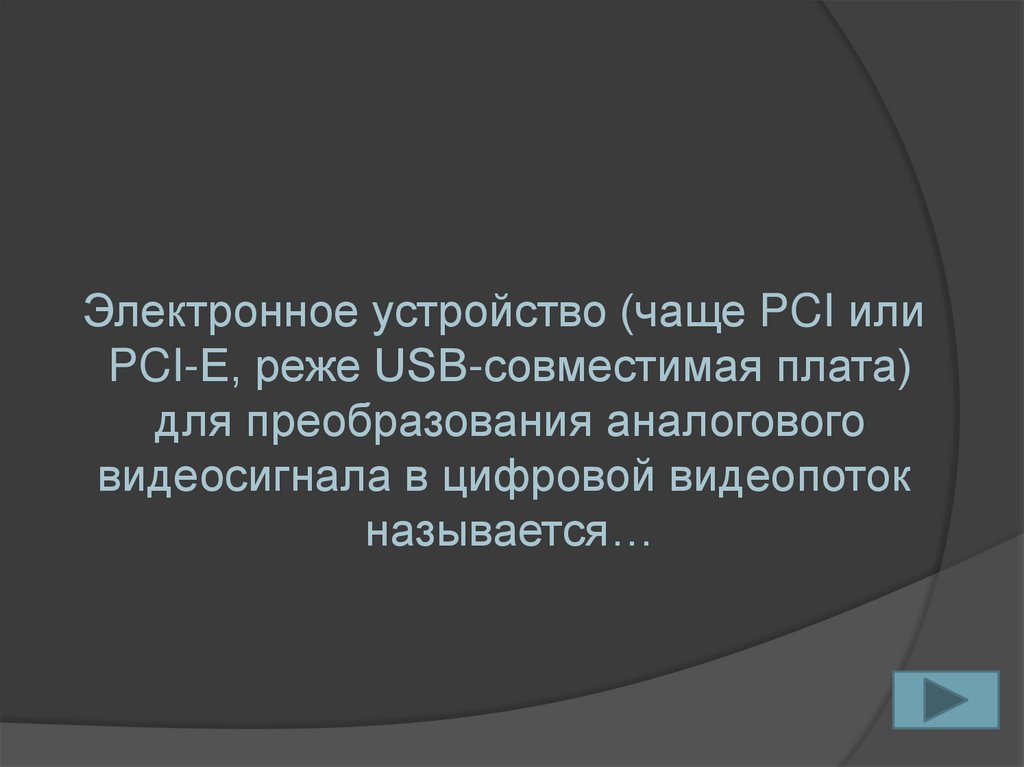 Электронное устройство (чаще PCI или PCI-E, реже USB-совместимая плата) для преобразования аналогового видеосигнала в цифровой видеопоток называется…